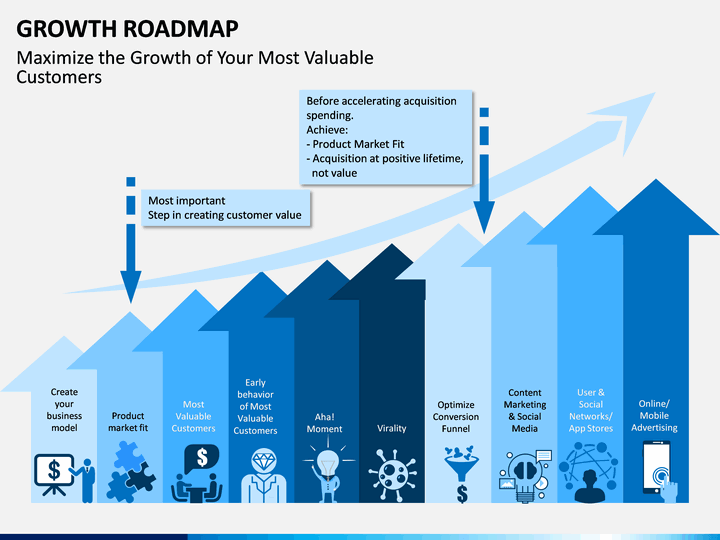 GROWTH ROADMAP

Maximize the Growth of Your Most Valuable Customers

Before accelerating acquisition spending.
Achieve:
- Product Market Fit
- Acquisition at positive lifetime, not value

Most important
Step in creating customer value

Create your business model

Product market fit

Most Valuable Customers

Early behavior of Most Valuable Customers

Aha! Moment

Virality

Optimize Conversion Funnel

Content Marketing & Social Media

User & Social Networks/ App Stores

Online/ Mobile Advertising